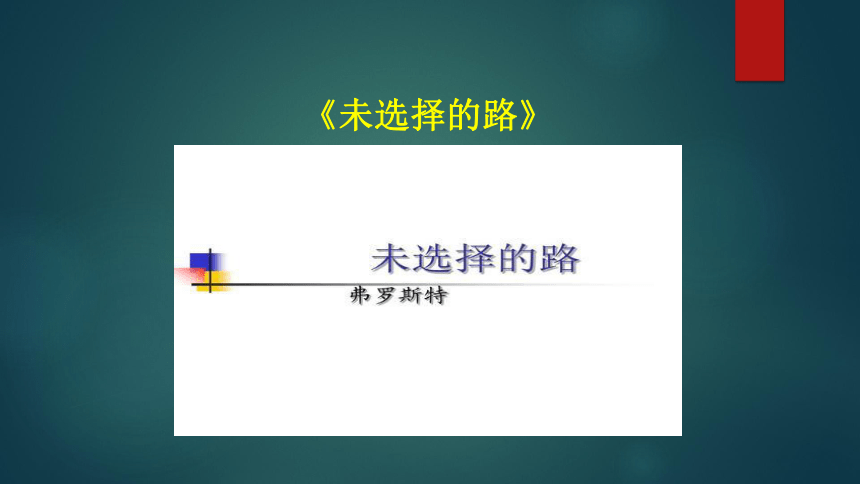 《未选择的路》

未选择的路

弗罗斯特